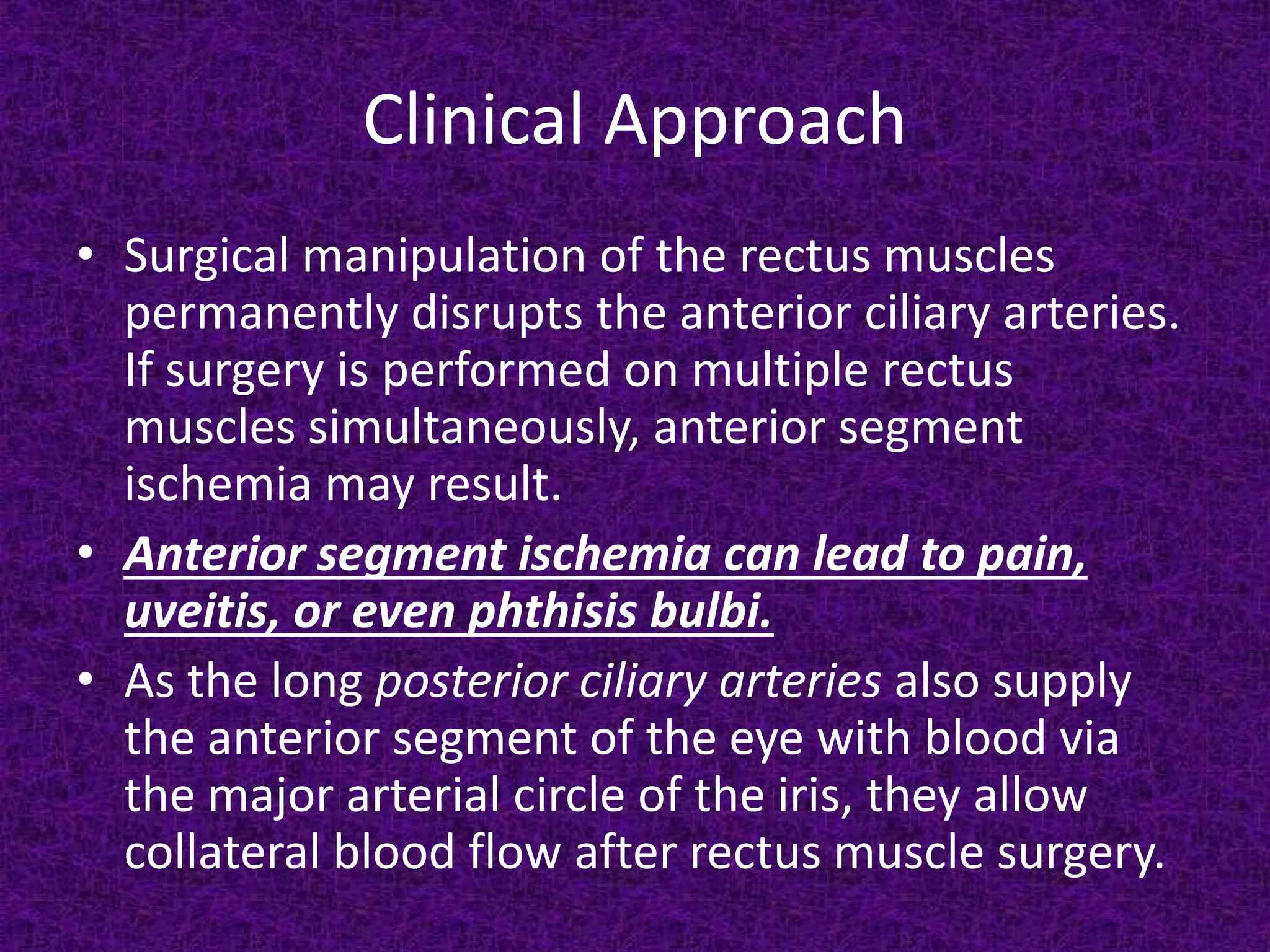 Clinical Approach

• Surgical manipulation of the rectus muscles permanently disrupts the anterior ciliary arteries. If surgery is performed on multiple rectus muscles simultaneously, anterior segment ischemia may result.

• Anterior segment ischemia can lead to pain, uveitis, or even phthisis bulbi.

• As the long posterior ciliary arteries also supply the anterior segment of the eye with blood via the major arterial circle of the iris, they allow collateral blood flow after rectus muscle surgery.